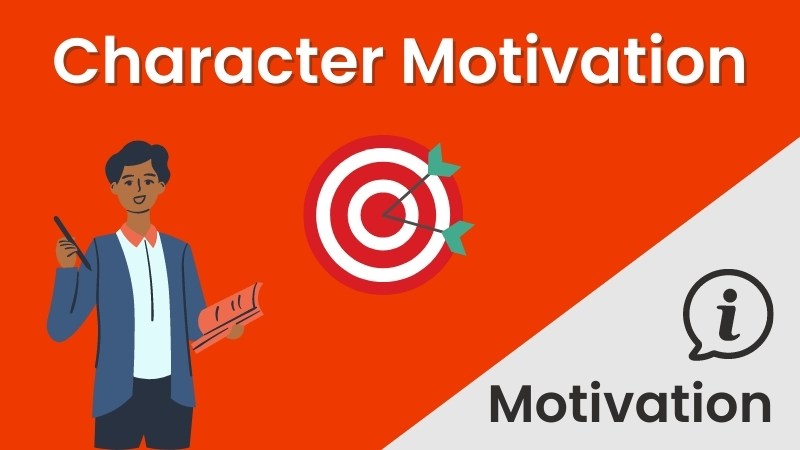 Character Motivation

i

Motivation